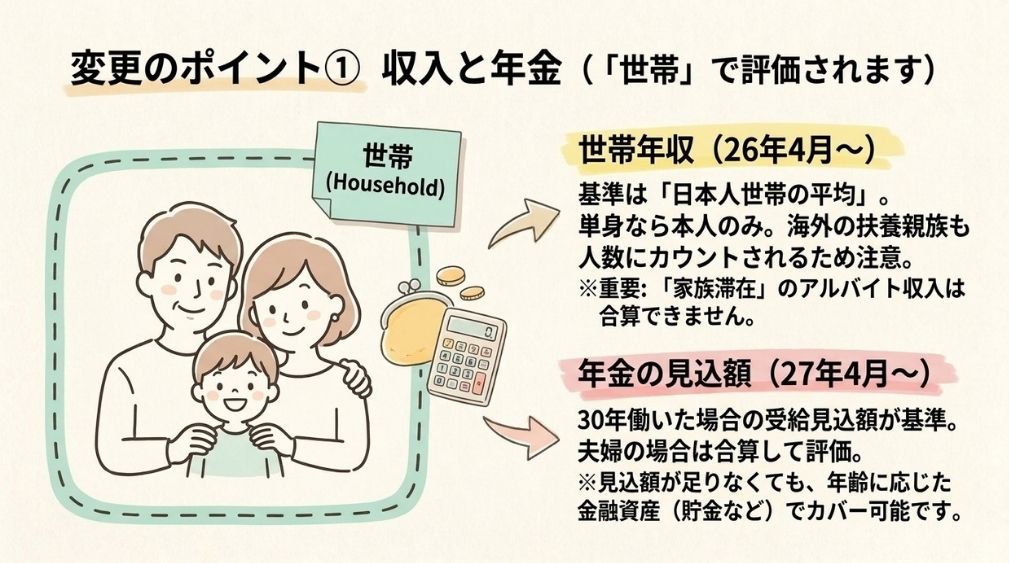 変更のポイント① 収入と年金（「世帯」で評価されます）

世帯
(Household)

世帯年収（26年4月〜）

基準は「日本人世帯の平均」。単身なら本人のみ。海外の扶養親族も人数にカウントされるため注意。

※重要:「家族滞在」のアルバイト収入は合算できません。

年金の見込額（27年4月〜）

30年働いた場合の受給見込額が基準。夫婦の場合は合算して評価。

※見込額が足りなくても、年齢に応じた金融資産（貯金など）でカバー可能です。